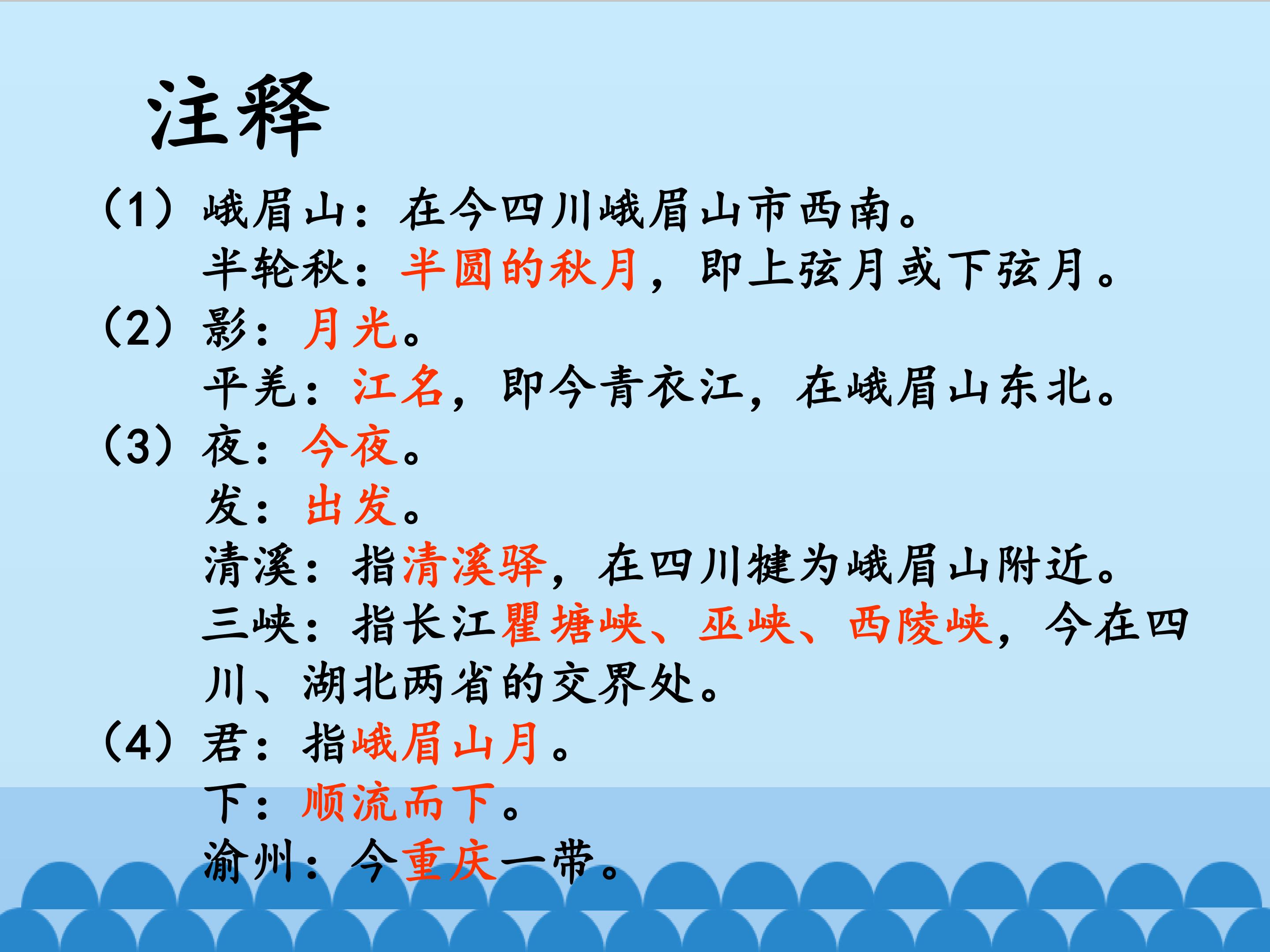 注释

（1）峨眉山：在今四川峨眉山市西南。

半轮秋：半圆的秋月，即上弦月或下弦月。

（2）影：月光。

平羌：江名，即今青衣江，在峨眉山东北。

（3）夜：今夜。

发：出发。

清溪：指清溪驿，在四川犍为峨眉山附近。

三峡：指长江瞿塘峡、巫峡、西陵峡，今在四川、湖北两省的交界处。

（4）君：指峨眉山月。

下：顺流而下。

渝州：今重庆一带。